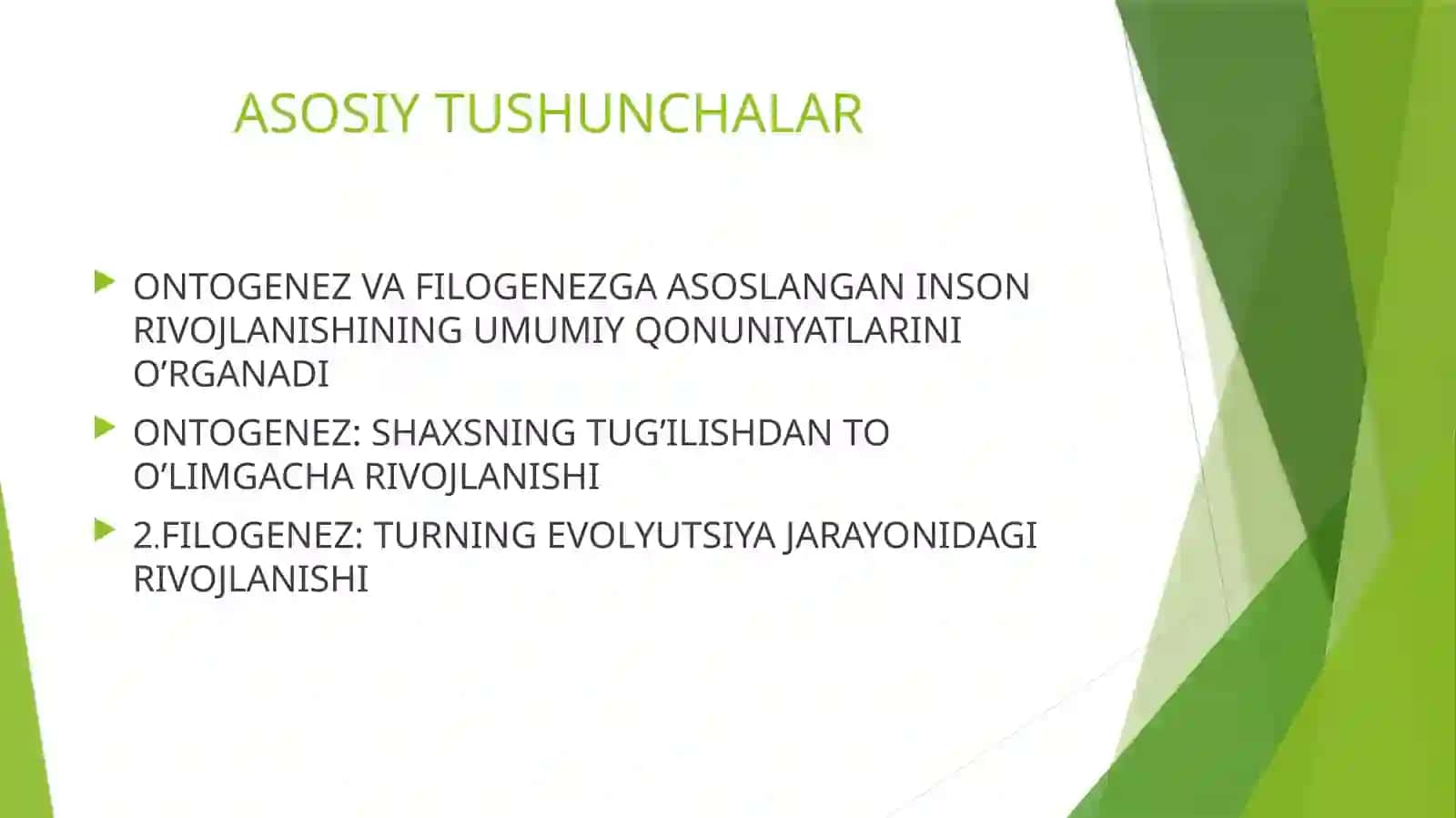 ASOSIY TUSHUNCHALAR

ONTOGENEZ VA FILOGENEZGA ASOSLANGAN INSON RIVOJLANISHINING UMUMIY QONUNIYATLARINI O’RGANADI

ONTOGENEZ: SHAXSNING TUG’ILISHDAN TO O’LIMGACHA RIVOJLANISHI

2.FILOGENEZ: TURNING EVOLYUTSIYA JARAYONIDAGI RIVOJLANISHI